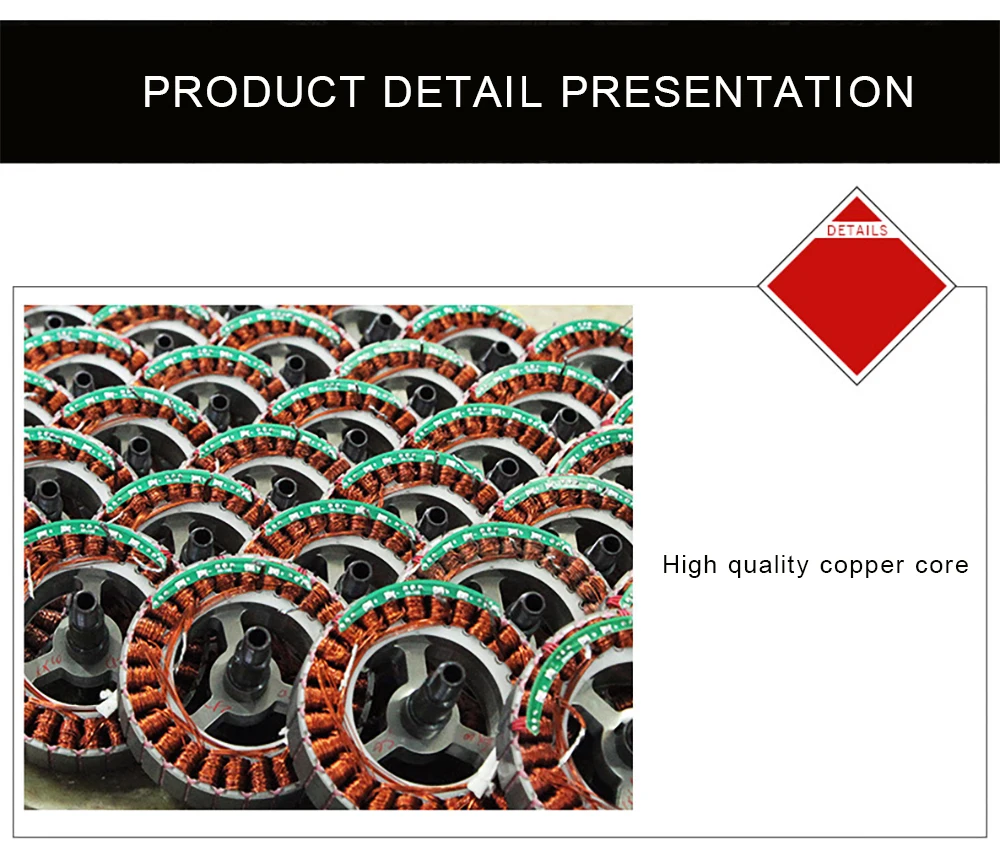 PRODUCT DETAIL PRESENTATION

DETAILS

High quality copper core